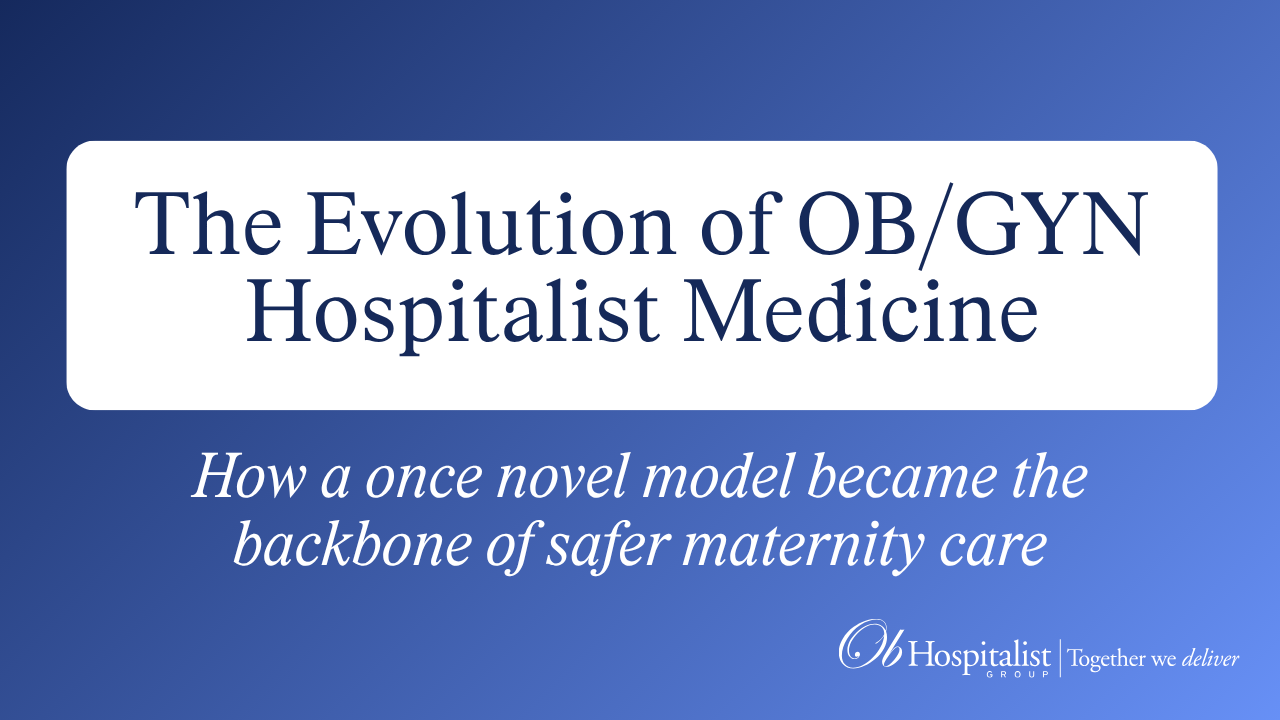 The Evolution of OB/GYN Hospitalist Medicine

How a once novel model became the backbone of safer maternity care

Ob Hospitalist GROUP | Together we deliver